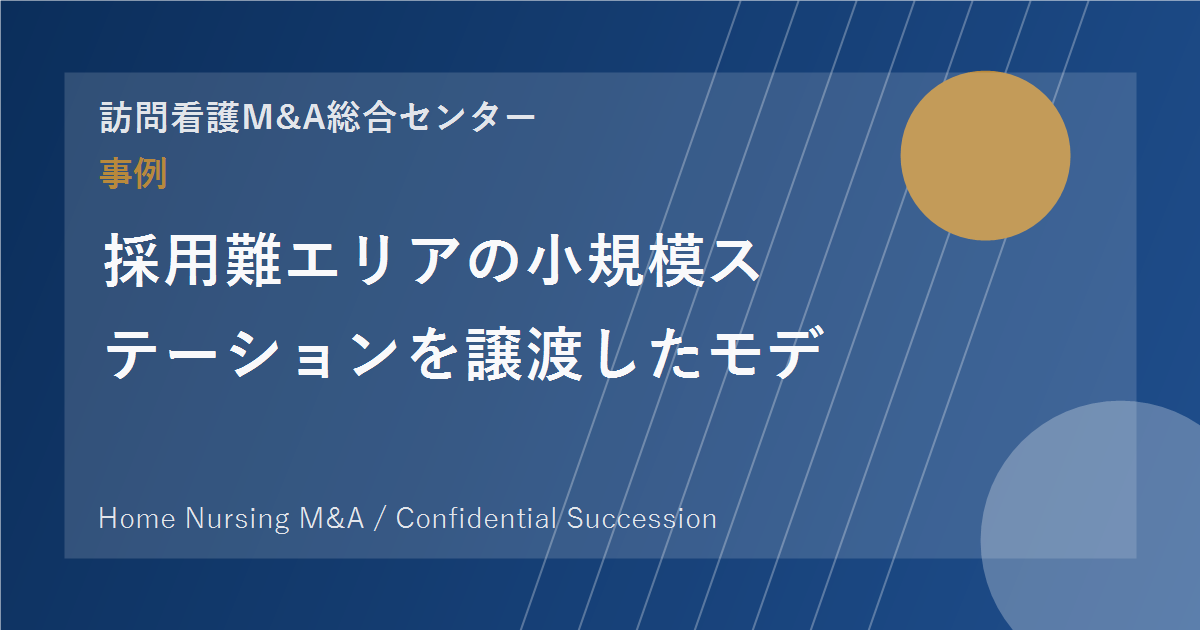 訪問看護M&A総合センター

事例

採用難エリアの小規模ステーションを譲渡したモデ

Home Nursing M&A / Confidential Succession